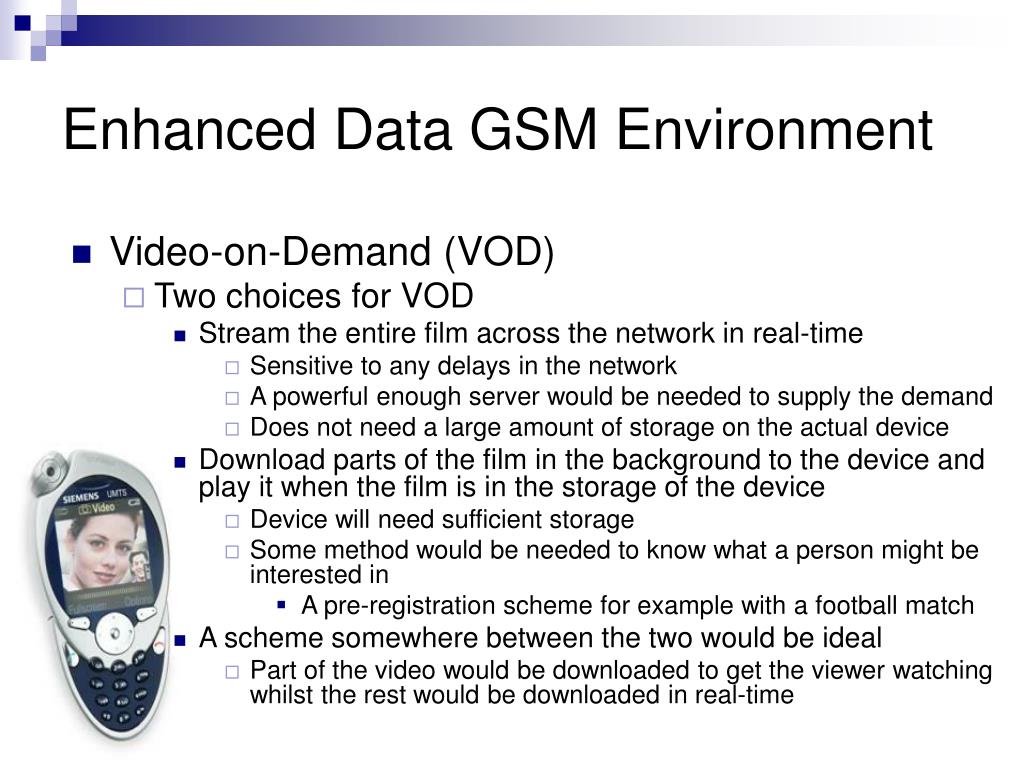 Enhanced Data GSM Environment

Video-on-Demand (VOD)

Two choices for VOD

Stream the entire film across the network in real-time

Sensitive to any delays in the network

A powerful enough server would be needed to supply the demand

Does not need a large amount of storage on the actual device

Download parts of the film in the background to the device and play it when the film is in the storage of the device

Device will need sufficient storage

Some method would be needed to know what a person might be interested in

A pre-registration scheme for example with a football match

A scheme somewhere between the two would be ideal

Part of the video would be downloaded to get the viewer watching whilst the rest would be downloaded in real-time

SIEMENS UMTS

Video

Fullscreen Options